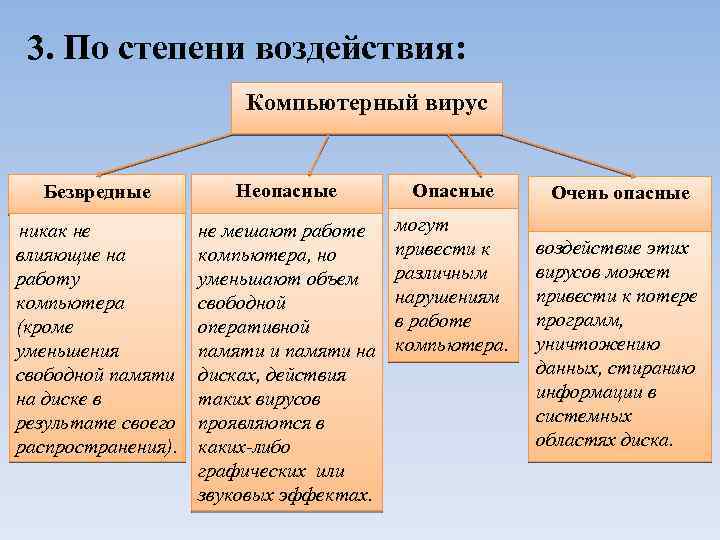 3. По степени воздействия:

Компьютерный вирус

Безвредные

никак не влияющие на работу компьютера (кроме уменьшения свободной памяти на диске в результате своего распространения).

Неопасные

не мешают работе компьютера, но уменьшают объем свободной оперативной памяти и памяти на дисках, действия таких вирусов проявляются в каких-либо графических или звуковых эффектах.

Опасные

могут привести к различным нарушениям в работе компьютера.

Очень опасные

воздействие этих вирусов может привести к потере программ, уничтожению данных, стиранию информации в системных областях диска.